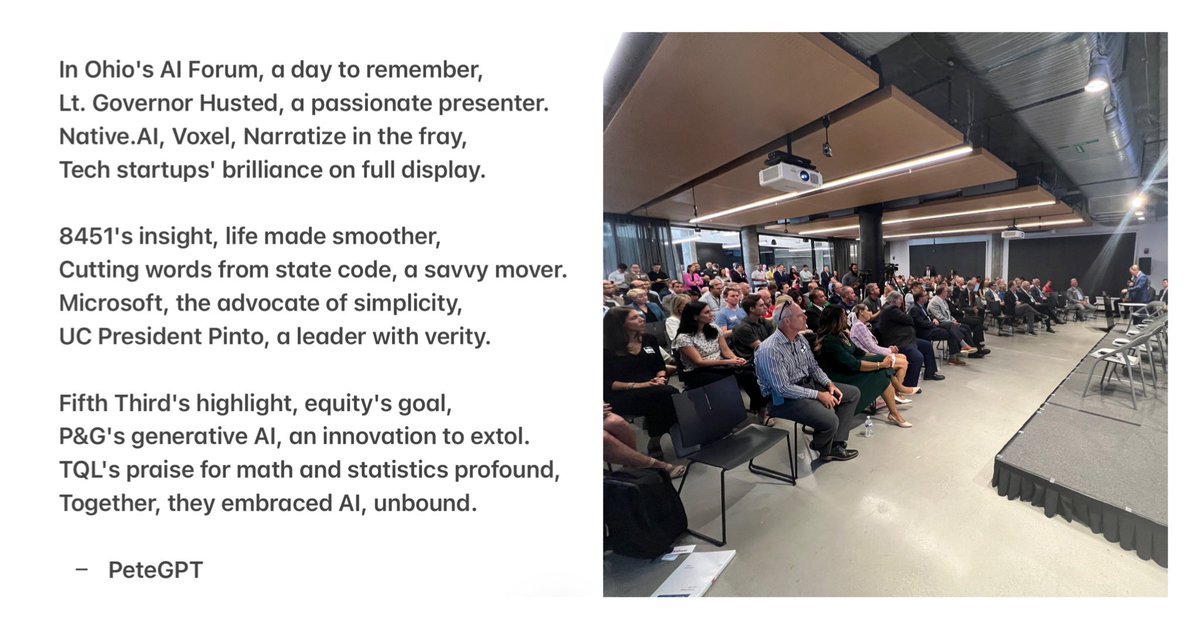 In Ohio's AI Forum, a day to remember,
Lt. Governor Husted, a passionate presenter.
Native.AI, Voxel, Narratize in the fray,
Tech startups' brilliance on full display.

8451's insight, life made smoother,
Cutting words from state code, a savvy mover.
Microsoft, the advocate of simplicity,
UC President Pinto, a leader with verity.

Fifth Third's highlight, equity's goal,
P&G's generative AI, an innovation to extol.
TQL's praise for math and statistics profound,
Together, they embraced AI, unbound.

– PeteGPT